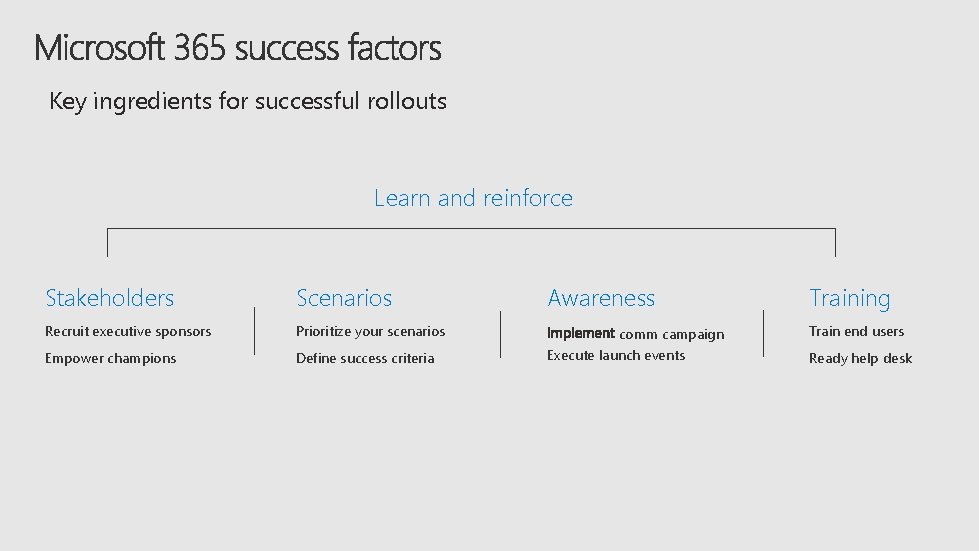 Microsoft 365 success factors

Key ingredients for successful rollouts

Learn and reinforce

Stakeholders

Recruit executive sponsors

Empower champions

Scenarios

Prioritize your scenarios

Define success criteria

Awareness

Implement comm campaign

Execute launch events

Training

Train end users

Ready help desk